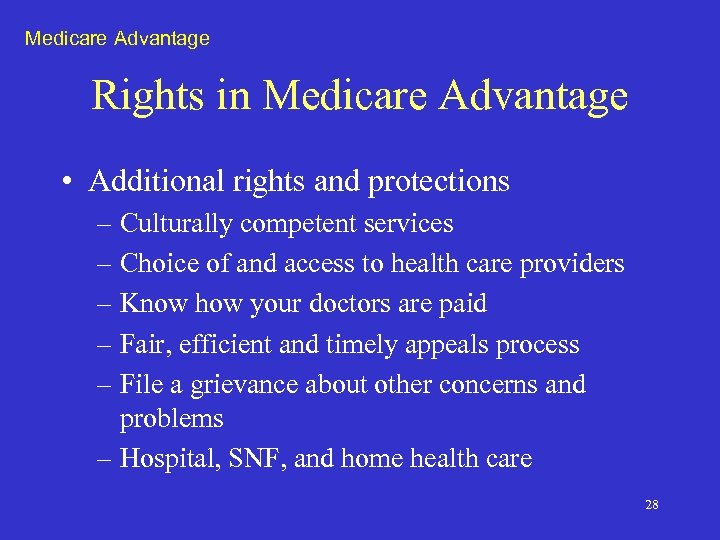 Medicare Advantage

Rights in Medicare Advantage

• Additional rights and protections
– Culturally competent services
– Choice of and access to health care providers
– Know how your doctors are paid
– Fair, efficient and timely appeals process
– File a grievance about other concerns and problems
– Hospital, SNF, and home health care

28